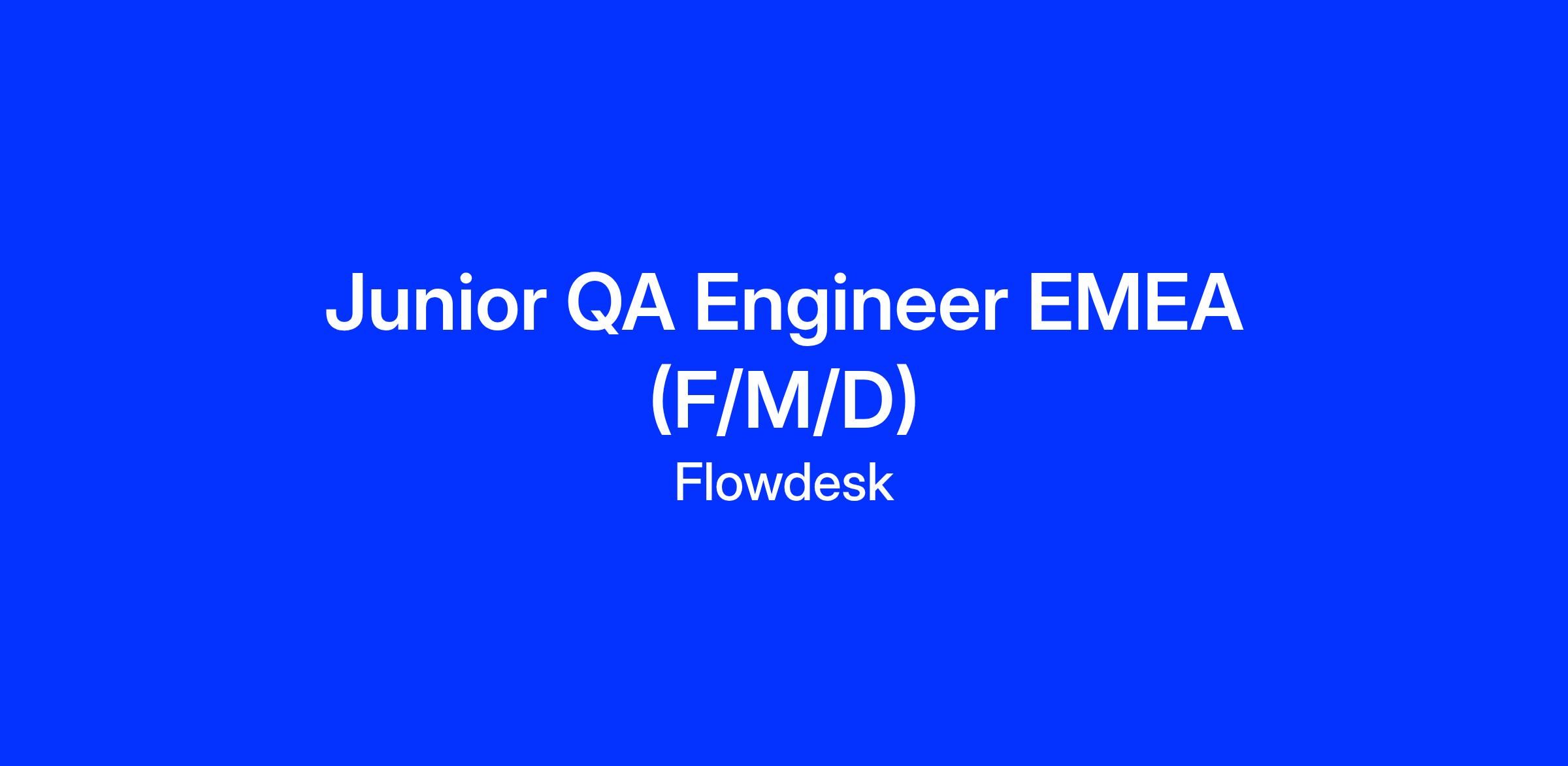 Junior QA Engineer EMEA (F/M/D)

Flowdesk